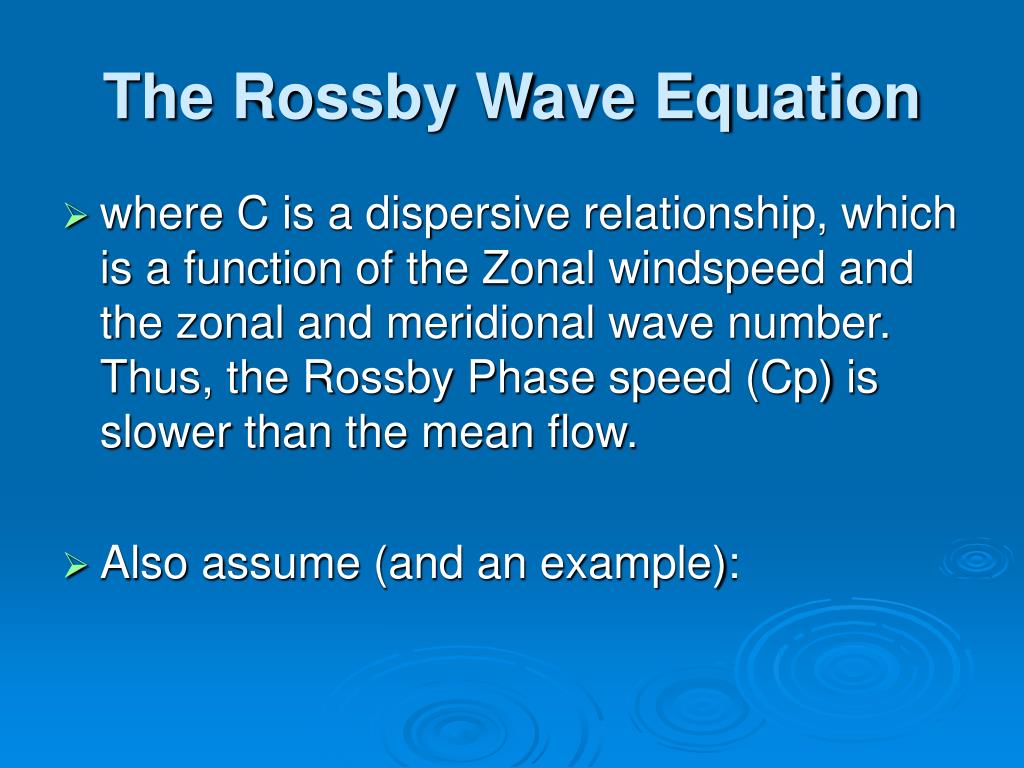 The Rossby Wave Equation

➢ where C is a dispersive relationship, which is a function of the Zonal windspeed and the zonal and meridional wave number. Thus, the Rossby Phase speed (Cp) is slower than the mean flow.

➢ Also assume (and an example):